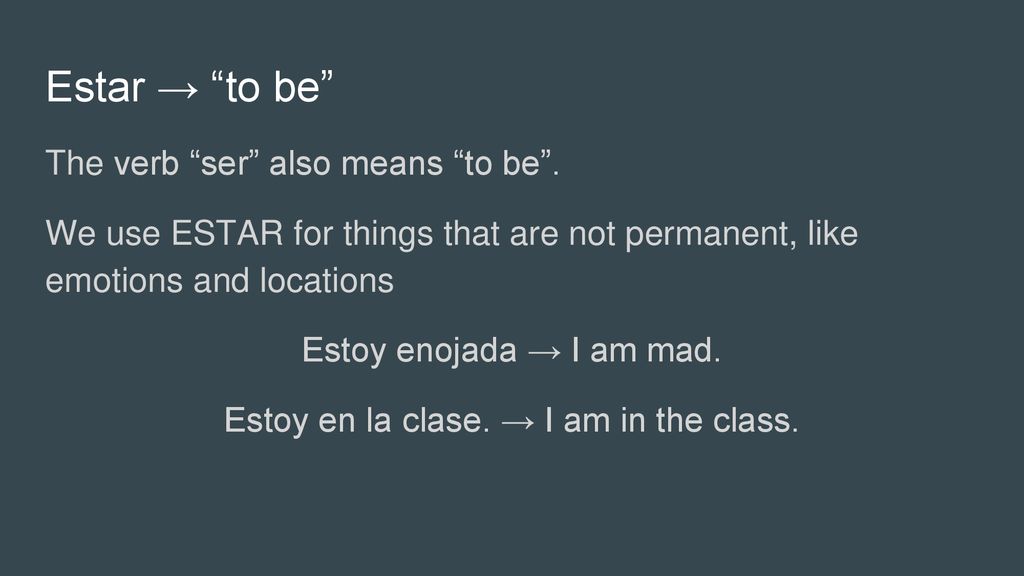 Estar → “to be”

The verb “ser” also means “to be”.

We use ESTAR for things that are not permanent, like emotions and locations

Estoy enojada → I am mad.

Estoy en la clase. → I am in the class.